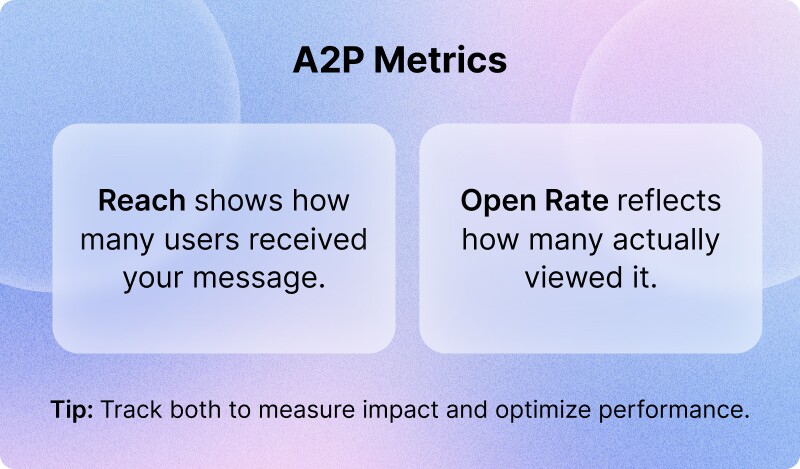 A2P Metrics

Reach shows how many users received your message.

Open Rate reflects how many actually viewed it.

Tip: Track both to measure impact and optimize performance.